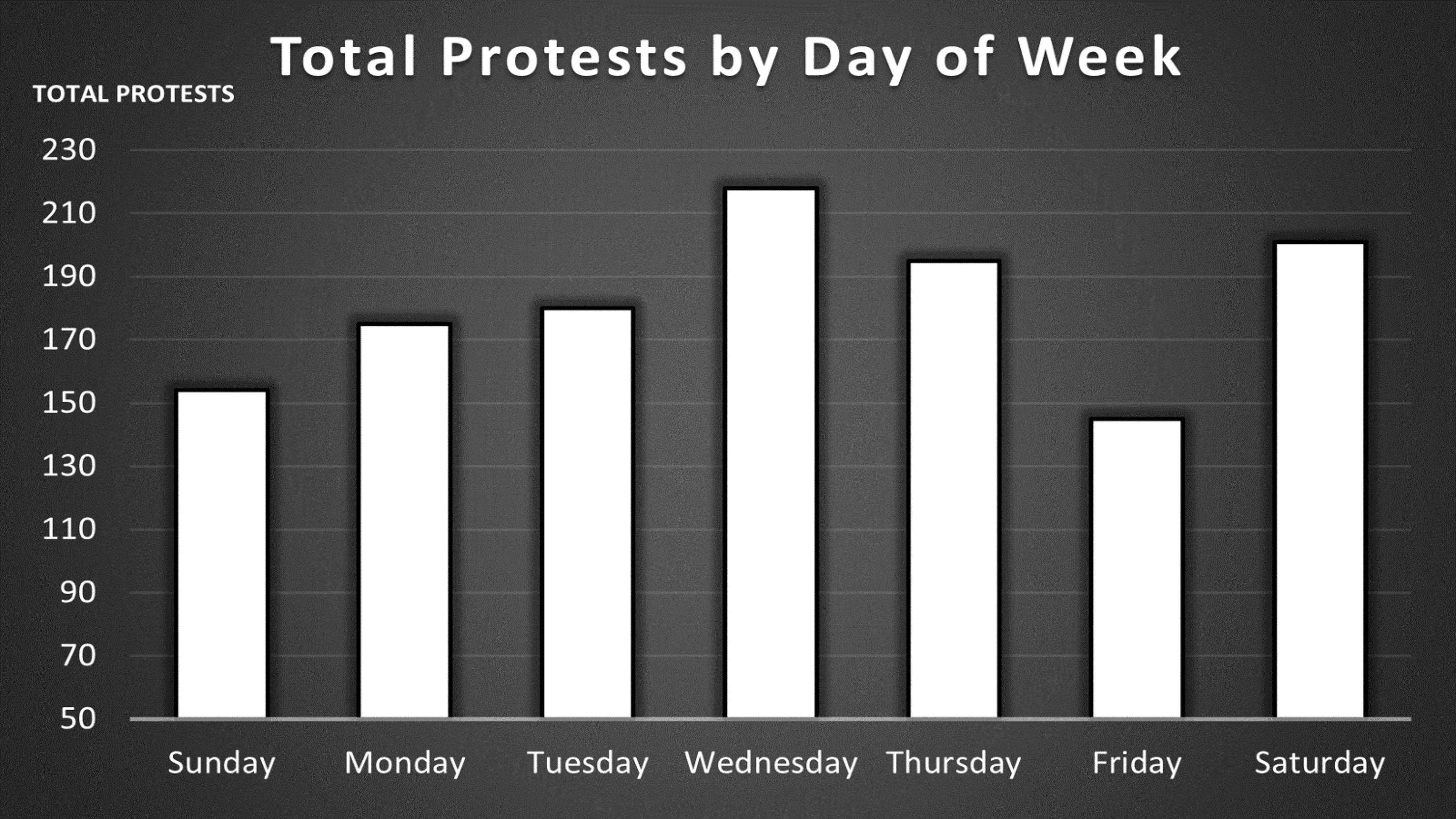 Total Protests by Day of Week

TOTAL PROTESTS

230
210
190
170
150
130
110
90
70
50

Sunday
Monday
Tuesday
Wednesday
Thursday
Friday
Saturday